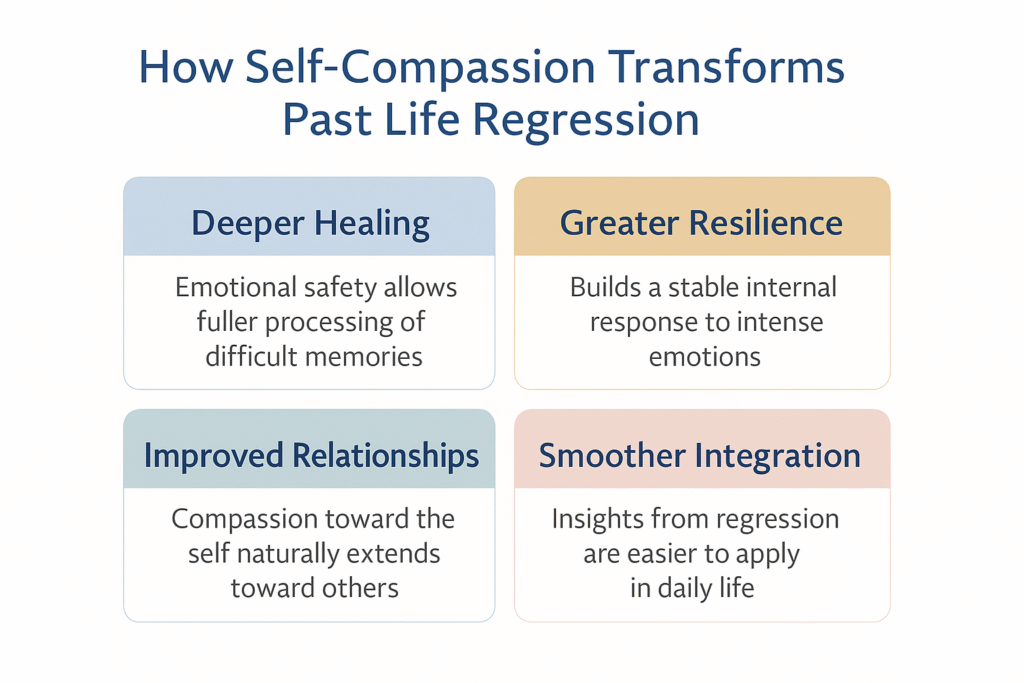 How Self-Compassion Transforms Past Life Regression

Deeper Healing

Emotional safety allows fuller processing of difficult memories

Greater Resilience

Builds a stable internal response to intense emotions

Improved Relationships

Compassion toward the self naturally extends toward others

Smoother Integration

Insights from regression are easier to apply in daily life